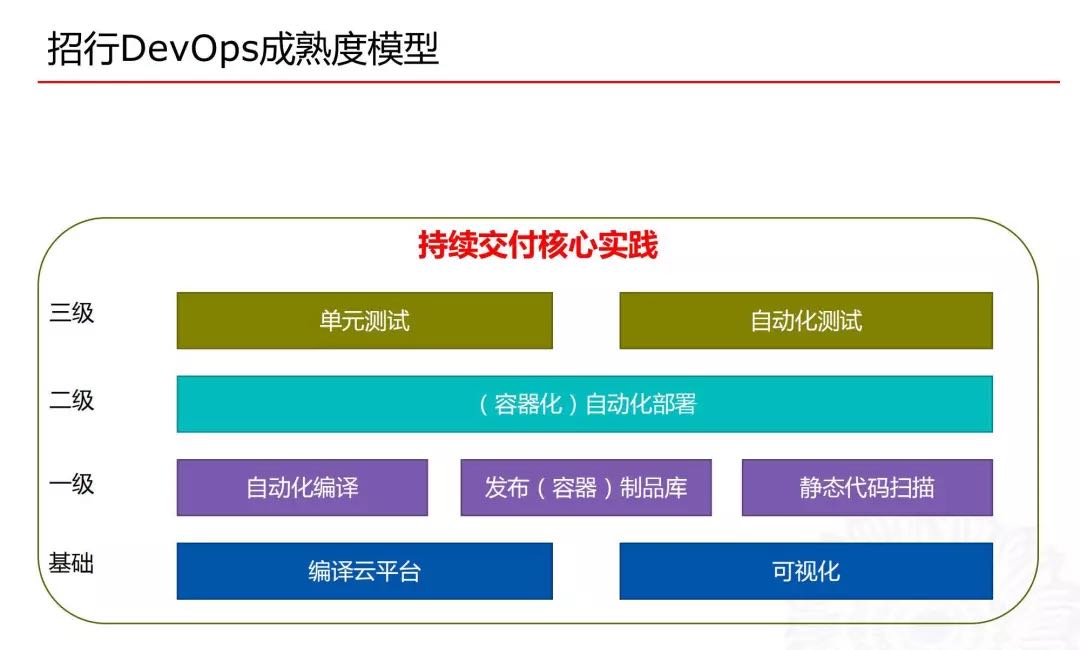 招行DevOps成熟度模型

持续交付核心实践

三级

单元测试

自动化测试

二级

（容器化）自动化部署

一级

自动化编译

发布（容器）制品库

静态代码扫描

基础

编译云平台

可视化